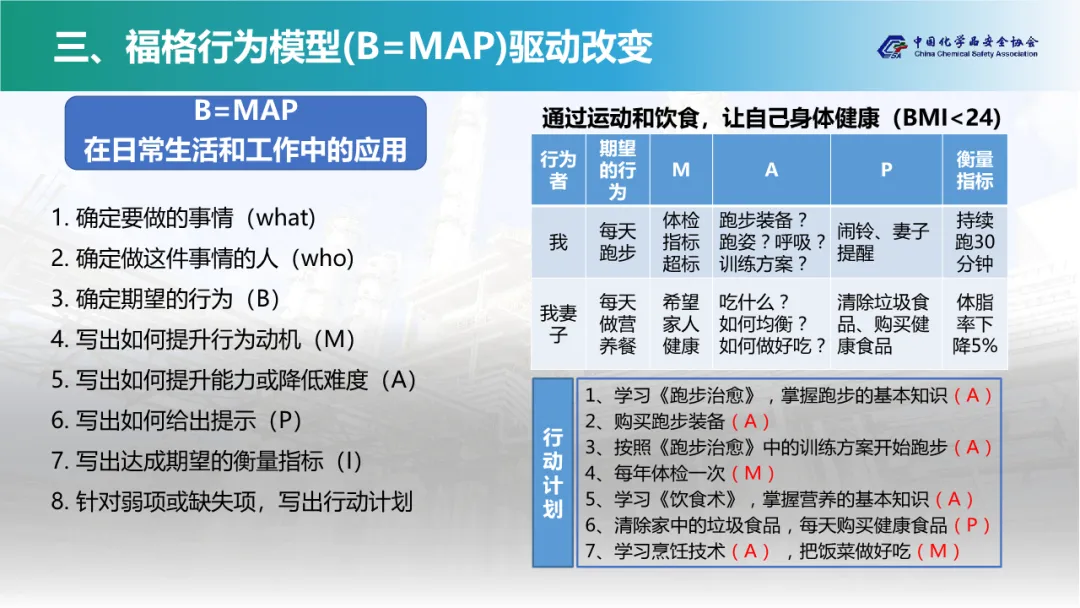 三、福格行为模型(B=MAP)驱动改变

中国化学品安全协会
China Chemical Safety Association

B=MAP
在日常生活和工作中的应用

1. 确定要做的事情（what）
2. 确定做这件事情的人（who）
3. 确定期望的行为（B）
4. 写出如何提升行为动机（M）
5. 写出如何提升能力或降低难度（A）
6. 写出如何给出提示（P）
7. 写出达成期望的衡量指标（I）
8. 针对弱项或缺失项，写出行动计划

通过运动和饮食，让自己身体健康（BMI<24）

| 行为者 | 期望的行为 | M | A | P | 衡量指标 |
|---|---|---|---|---|---|
| 我 | 每天跑步 | 体检指标超标 | 跑步装备？跑姿？呼吸？训练方案？ | 闹铃、妻子提醒 | 持续跑30分钟 |
| 我妻子 | 每天做营养餐 | 希望家人健康 | 吃什么？如何均衡？如何做好吃？ | 清除垃圾食品、购买健康食品 | 体脂率下降5% |

行动计划
1、学习《跑步治愈》，掌握跑步的基本知识（A）
2、购买跑步装备（A）
3、按照《跑步治愈》中的训练方案开始跑步（A）
4、每年体检一次（M）
5、学习《饮食术》，掌握营养的基本知识（A）
6、清除家中的垃圾食品，每天购买健康食品（P）
7、学习烹饪技术（A），把饭菜做好吃（M）